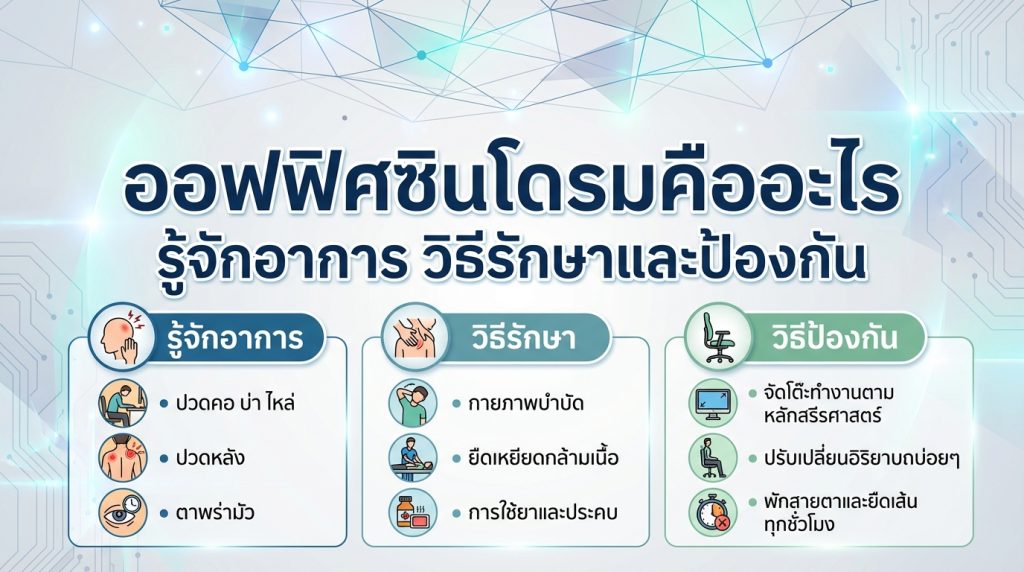 ออฟฟิศซินโดรมคืออะไร
รู้จักอาการ วิธีรักษาและป้องกัน

รู้จักอาการ
• ปวดคอ บ่า ไหล่
• ปวดหลัง
• ตาพร่ามัว

วิธีรักษา
• กายภาพบำบัด
• ยืดเหยียดกล้ามเนื้อ
• การใช้ยาและประคบ

วิธีป้องกัน
• จัดโต๊ะทำงานตามหลักสรีรศาสตร์
• ปรับเปลี่ยนอิริยาบถบ่อยๆ
• พักสายตาและยืดเส้นทุกชั่วโมง